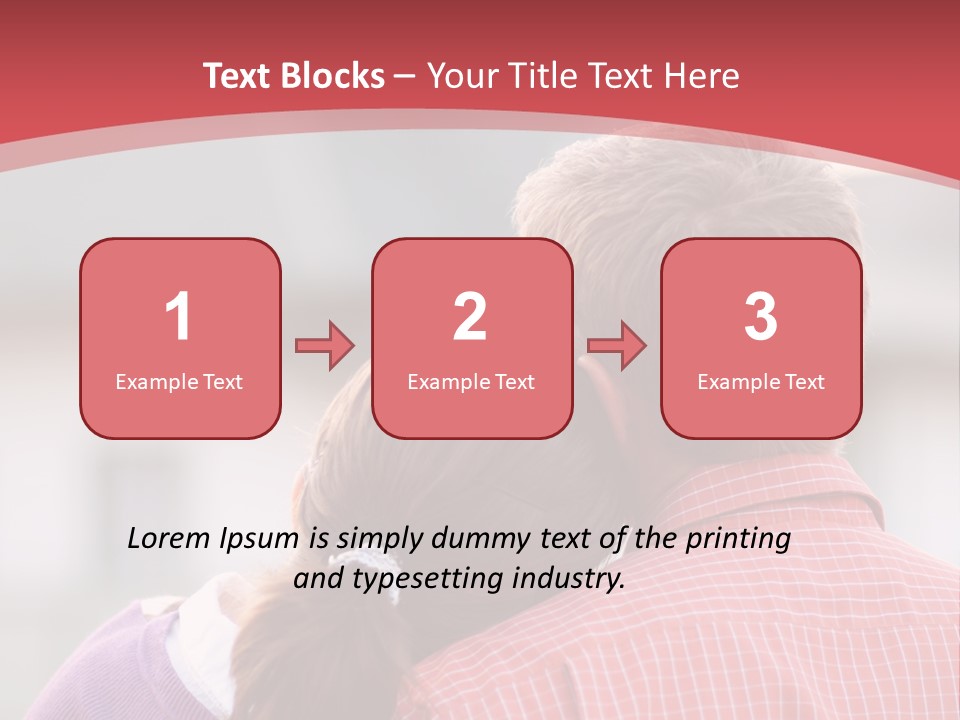 Text Blocks – Your Title Text Here

1
Example Text

2
Example Text

3
Example Text

Lorem Ipsum is simply dummy text of the printing and typesetting industry.